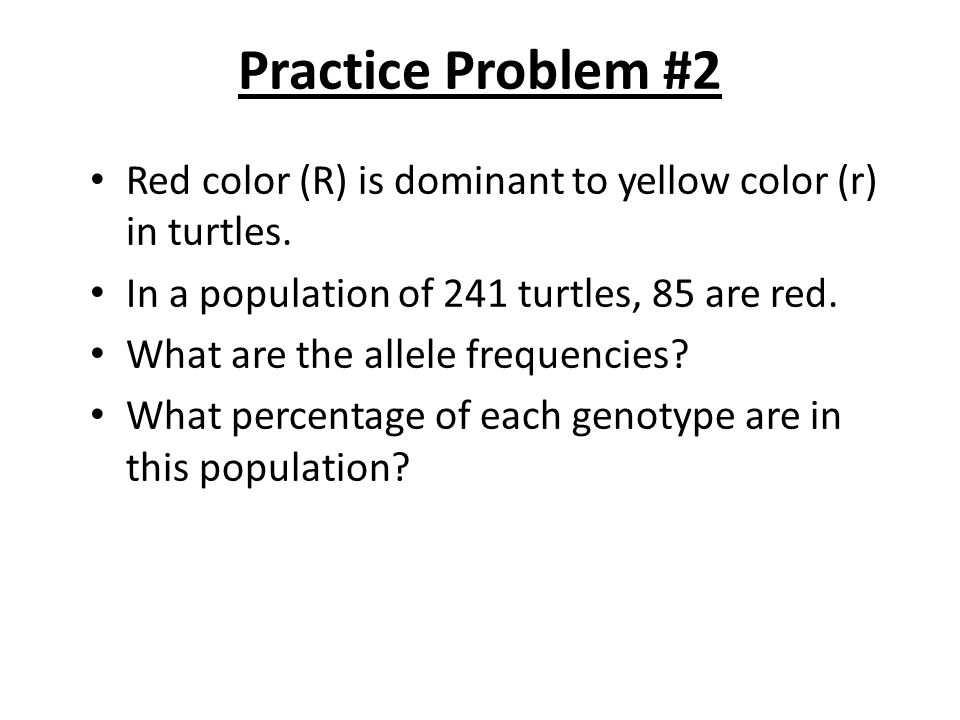 Practice Problem #2

• Red color (R) is dominant to yellow color (r) in turtles.
• In a population of 241 turtles, 85 are red.
• What are the allele frequencies?
• What percentage of each genotype are in this population?